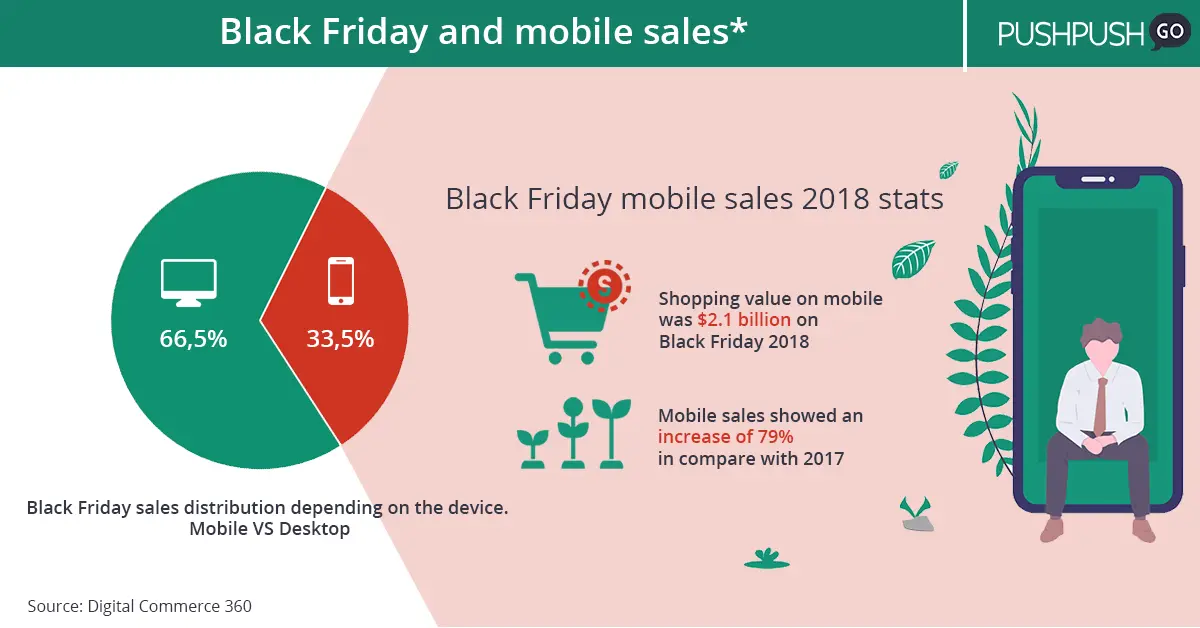 Black Friday and mobile sales*

PUSHPUSH GO

66,5%

33,5%

Black Friday sales distribution depending on the device. Mobile VS Desktop

Black Friday mobile sales 2018 stats

$

Shopping value on mobile was $2.1 billion on Black Friday 2018

Mobile sales showed an increase of 79% in compare with 2017

Source: Digital Commerce 360